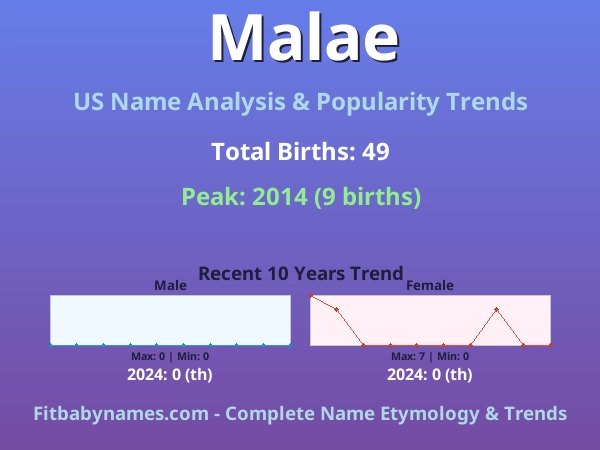 Malae

US Name Analysis & Popularity Trends

Total Births: 49

Peak: 2014 (9 births)

Recent 10 Years Trend

Male

Max: 0 | Min: 0

2024: 0 (th)

Female

Max: 7 | Min: 0

2024: 0 (th)

Fitbabynames.com - Complete Name Etymology & Trends